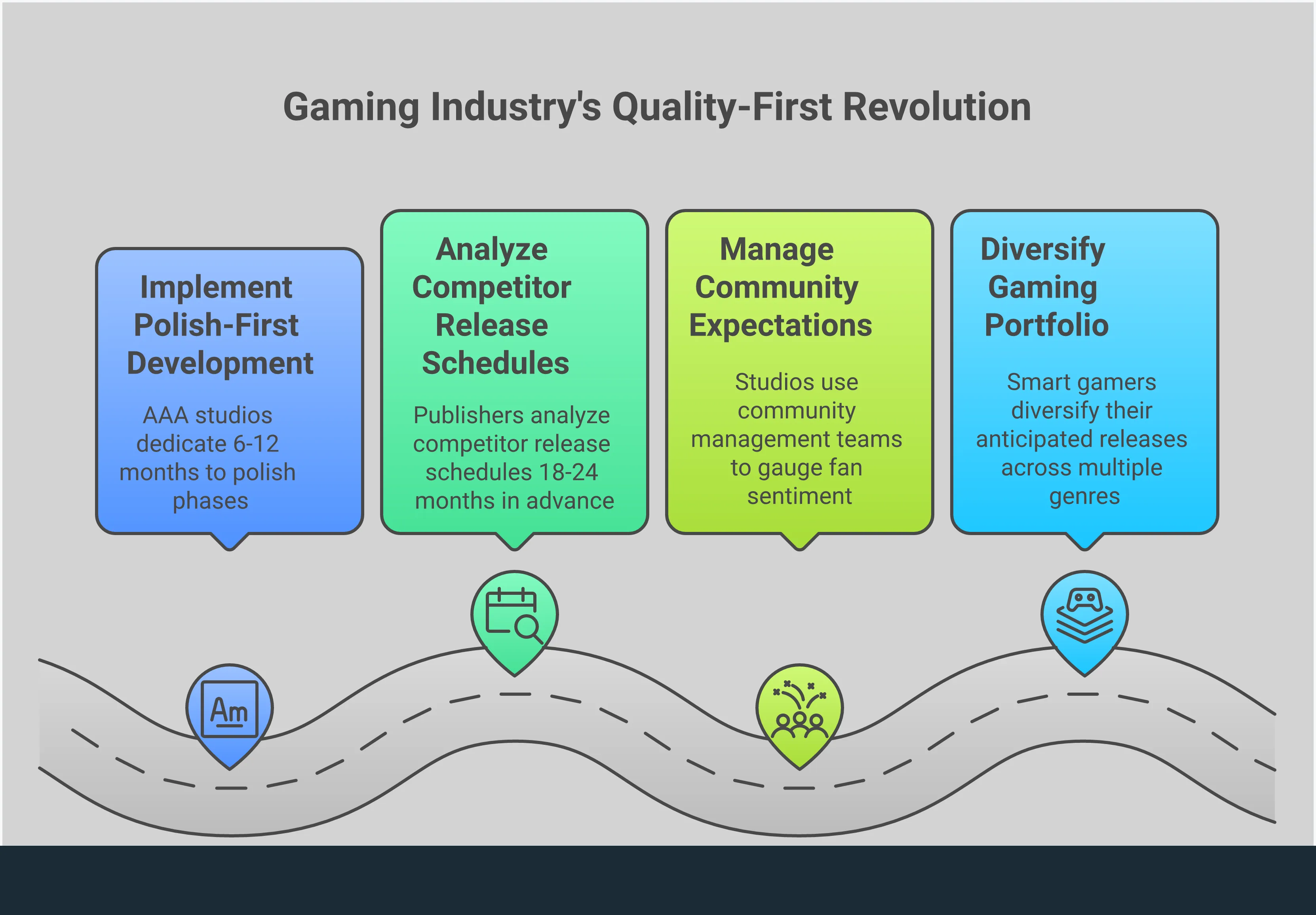 Gaming Industry's Quality-First Revolution

Implement Polish-First Development

AAA studios dedicate 6-12 months to polish phases

Analyze Competitor Release Schedules

Publishers analyze competitor release schedules 18-24 months in advance

Manage Community Expectations

Studios use community management teams to gauge fan sentiment

Diversify Gaming Portfolio

Smart gamers diversify their anticipated releases across multiple genres

Am